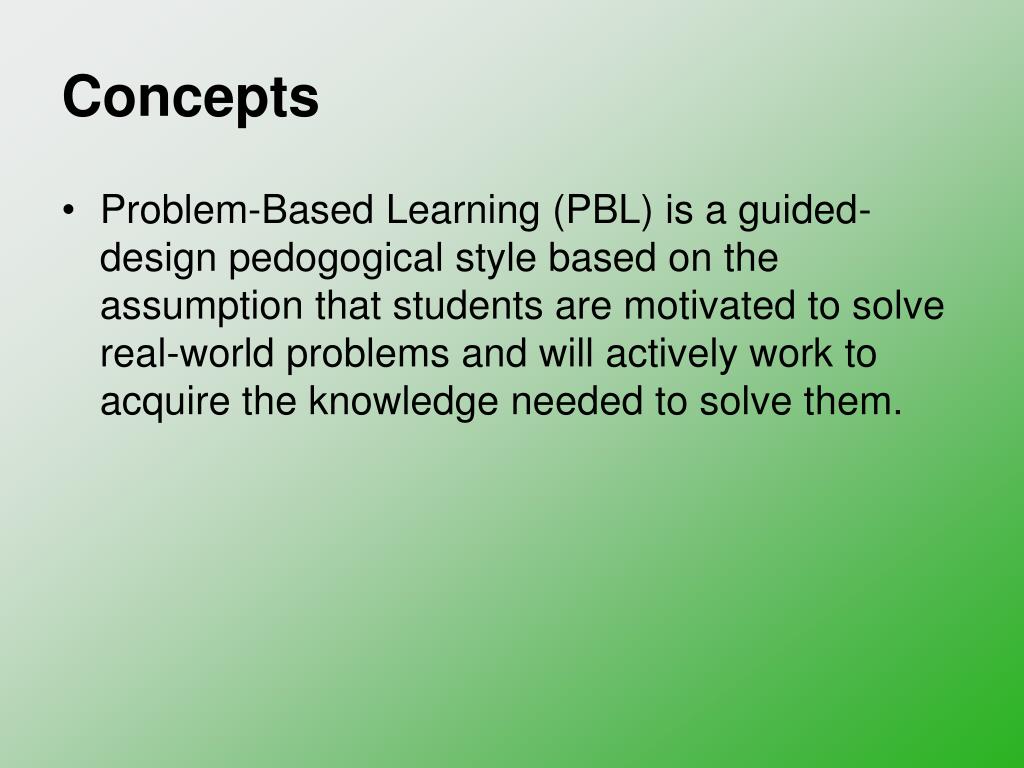 Concepts

• Problem-Based Learning (PBL) is a guided-design pedogogical style based on the assumption that students are motivated to solve real-world problems and will actively work to acquire the knowledge needed to solve them.